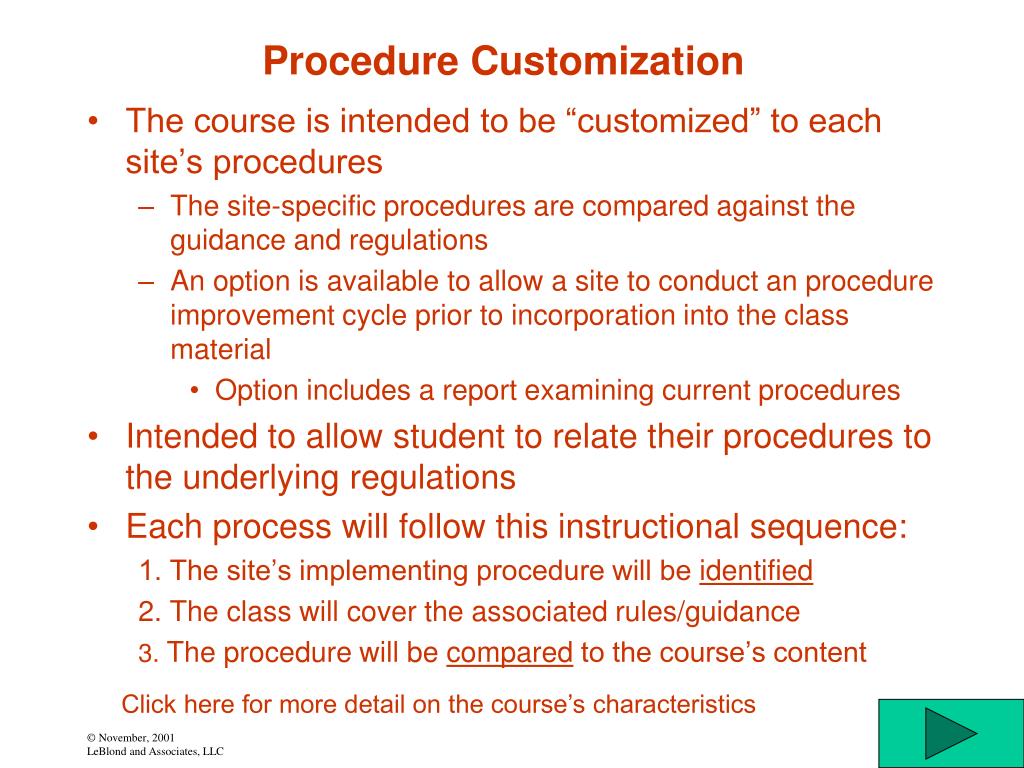 Procedure Customization

• The course is intended to be “customized” to each site’s procedures
– The site-specific procedures are compared against the guidance and regulations
– An option is available to allow a site to conduct an procedure improvement cycle prior to incorporation into the class material
• Option includes a report examining current procedures
• Intended to allow student to relate their procedures to the underlying regulations
• Each process will follow this instructional sequence:
1. The site’s implementing procedure will be identified
2. The class will cover the associated rules/guidance
3. The procedure will be compared to the course’s content

Click here for more detail on the course’s characteristics

© November, 2001
LeBlond and Associates, LLC